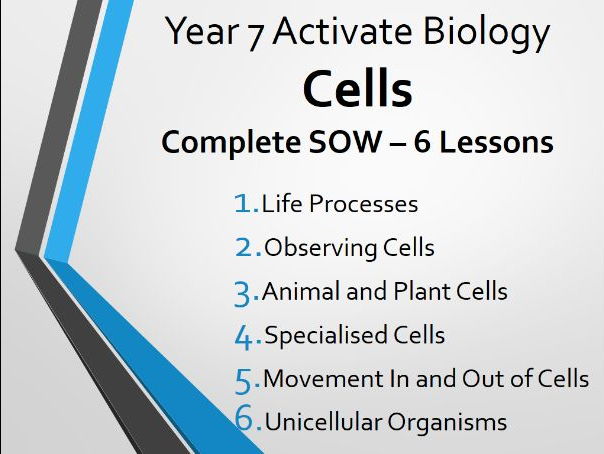 Year 7 Activate Biology

Cells

Complete SOW – 6 Lessons

1. Life Processes
2. Observing Cells
3. Animal and Plant Cells
4. Specialised Cells
5. Movement In and Out of Cells
6. Unicellular Organisms